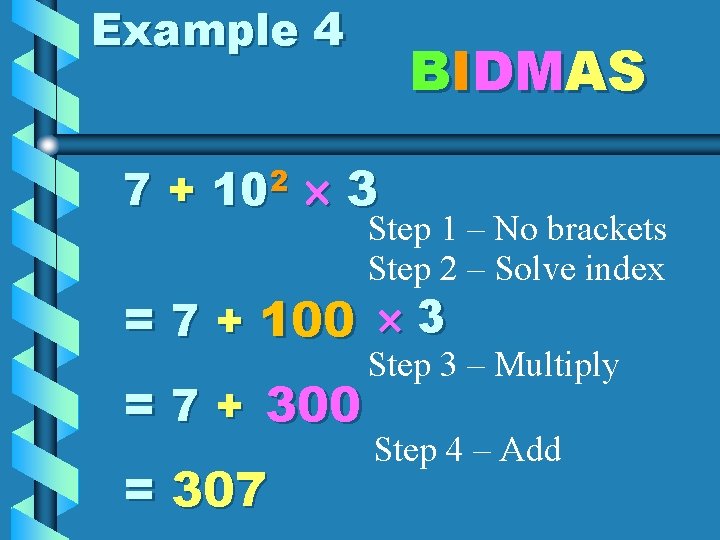 Example 4

BIDMAS

$7 + 10^2 \times 3$

Step 1 – No brackets

Step 2 – Solve index

$= 7 + 100 \times 3$

Step 3 – Multiply

$= 7 + 300$

Step 4 – Add

$= 307$